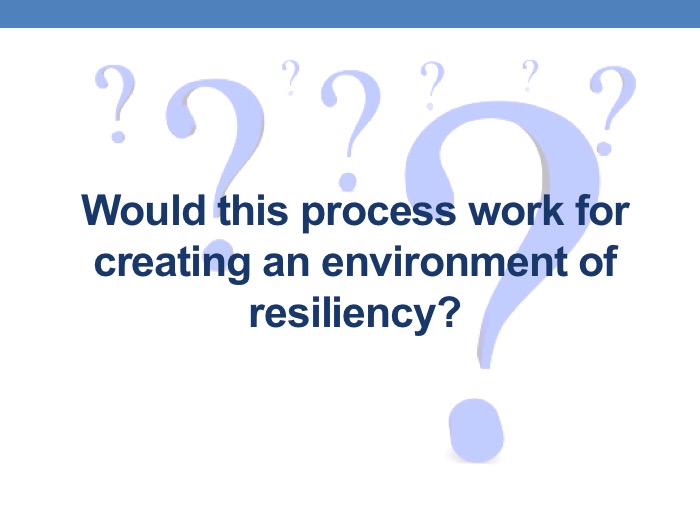 Would this process work for creating an environment of resiliency?